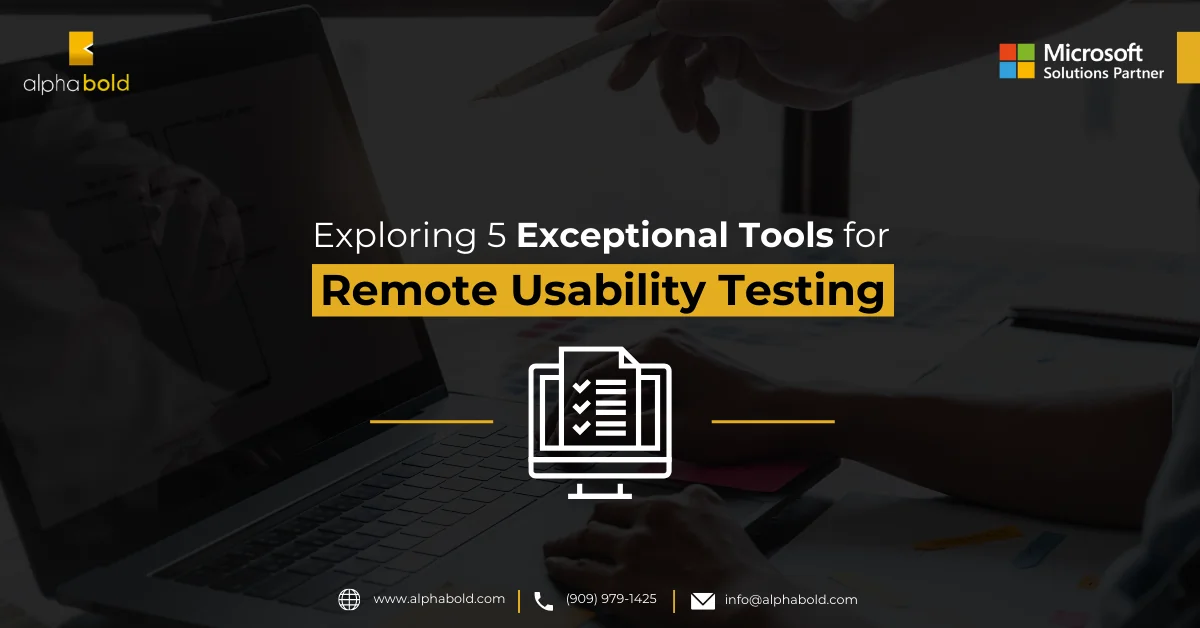 alphabold

Microsoft
Solutions Partner

Exploring 5 Exceptional Tools for
Remote Usability Testing

www.alphabold.com | (909) 979-1425 | info@alphabold.com